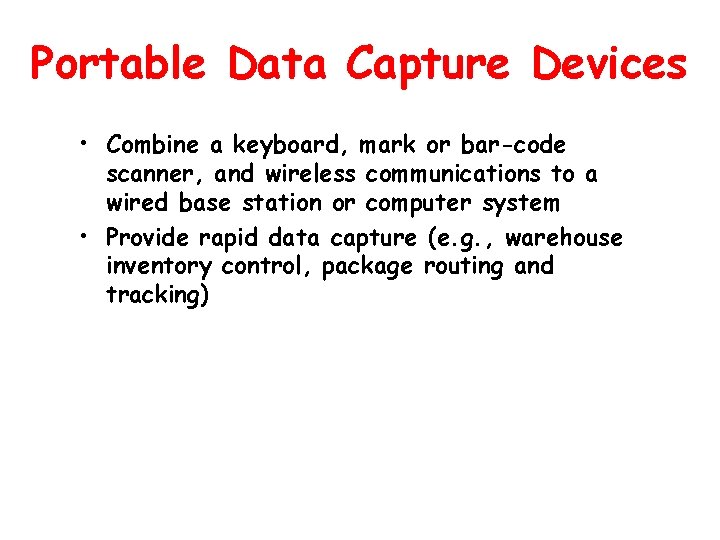 Portable Data Capture Devices

• Combine a keyboard, mark or bar-code scanner, and wireless communications to a wired base station or computer system
• Provide rapid data capture (e.g., warehouse inventory control, package routing and tracking)